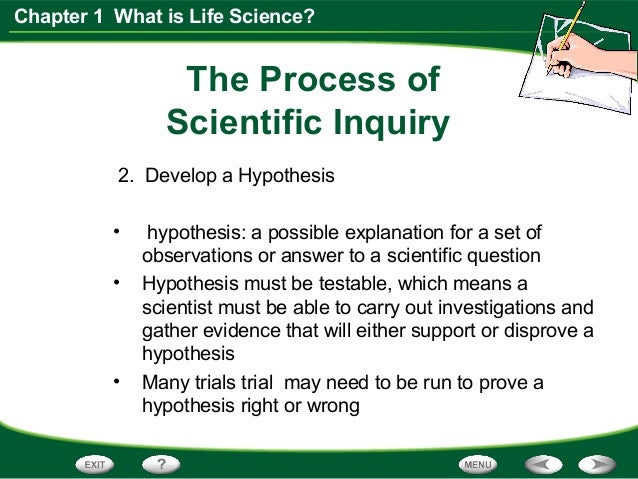 Chapter 1 What is Life Science?

The Process of Scientific Inquiry

2. Develop a Hypothesis

• hypothesis: a possible explanation for a set of observations or answer to a scientific question

• Hypothesis must be testable, which means a scientist must be able to carry out investigations and gather evidence that will either support or disprove a hypothesis

• Many trials trial may need to be run to prove a hypothesis right or wrong

EXIT ? MENU